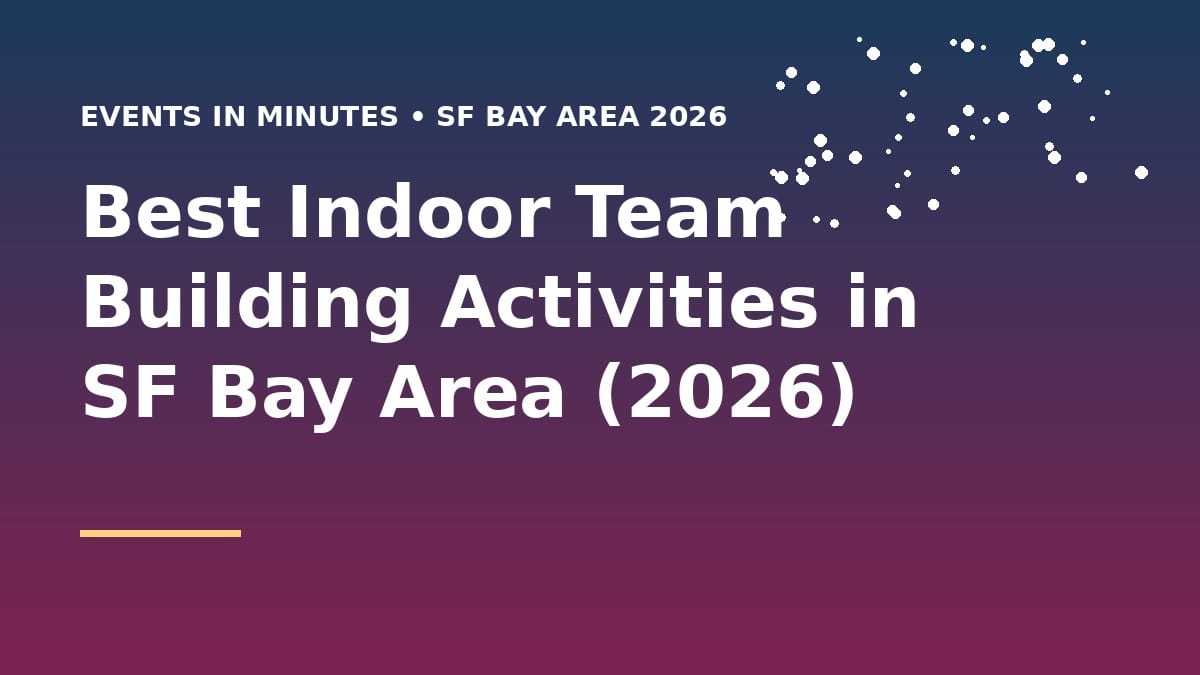 EVENTS IN MINUTES • SF BAY AREA 2026

Best Indoor Team Building Activities in SF Bay Area (2026)